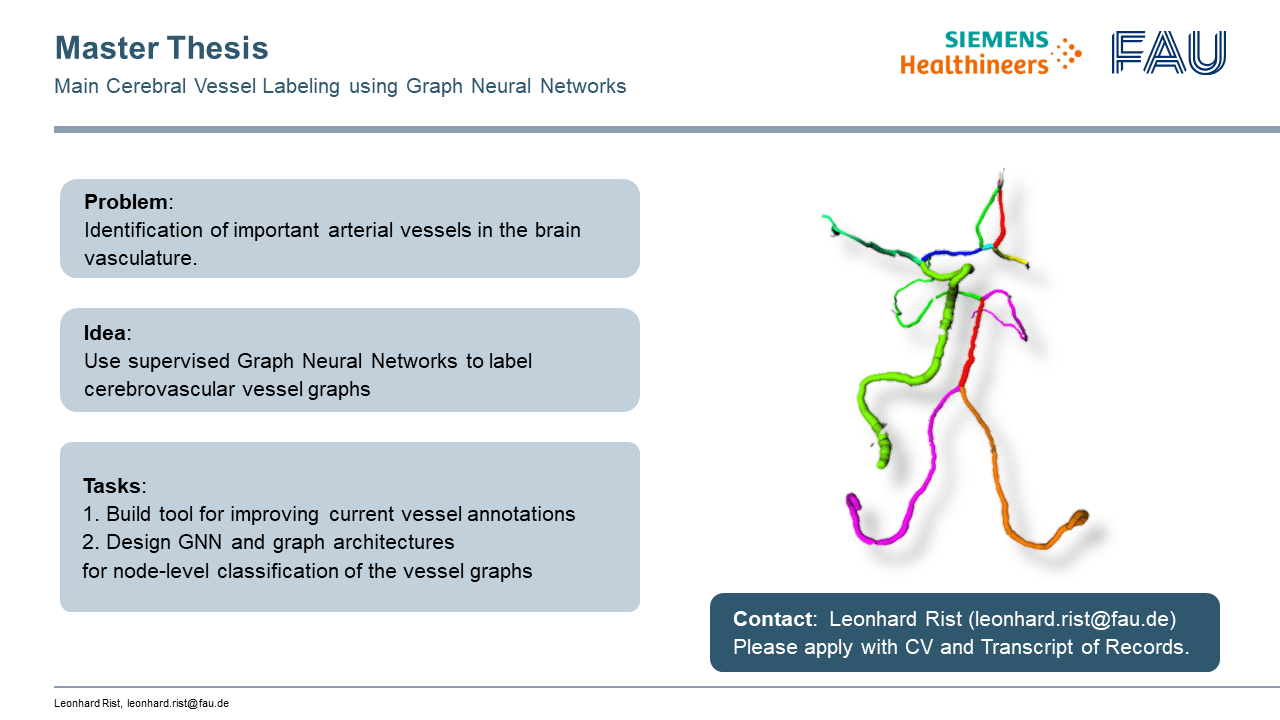 Master Thesis
Main Cerebral Vessel Labeling using Graph Neural Networks

SIEMENS Healthineers

FAU

Problem:
Identification of important arterial vessels in the brain vasculature.

Idea:
Use supervised Graph Neural Networks to label cerebrovascular vessel graphs

Tasks:
1. Build tool for improving current vessel annotations
2. Design GNN and graph architectures for node-level classification of the vessel graphs

Contact: Leonhard Rist (leonhard.rist@fau.de)
Please apply with CV and Transcript of Records.

Leonhard Rist, leonhard.rist@fau.de